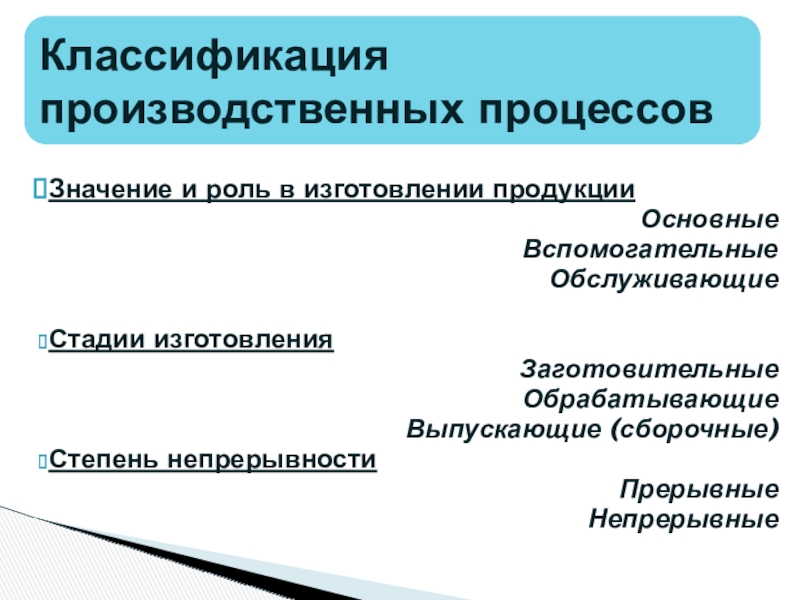 Классификация производственных процессов

Значение и роль в изготовлении продукции

Основные
Вспомогательные
Обслуживающие

Стадии изготовления

Заготовительные
Обрабатывающие
Выпускающие (сборочные)

Степень непрерывности

Прерывные
Непрерывные